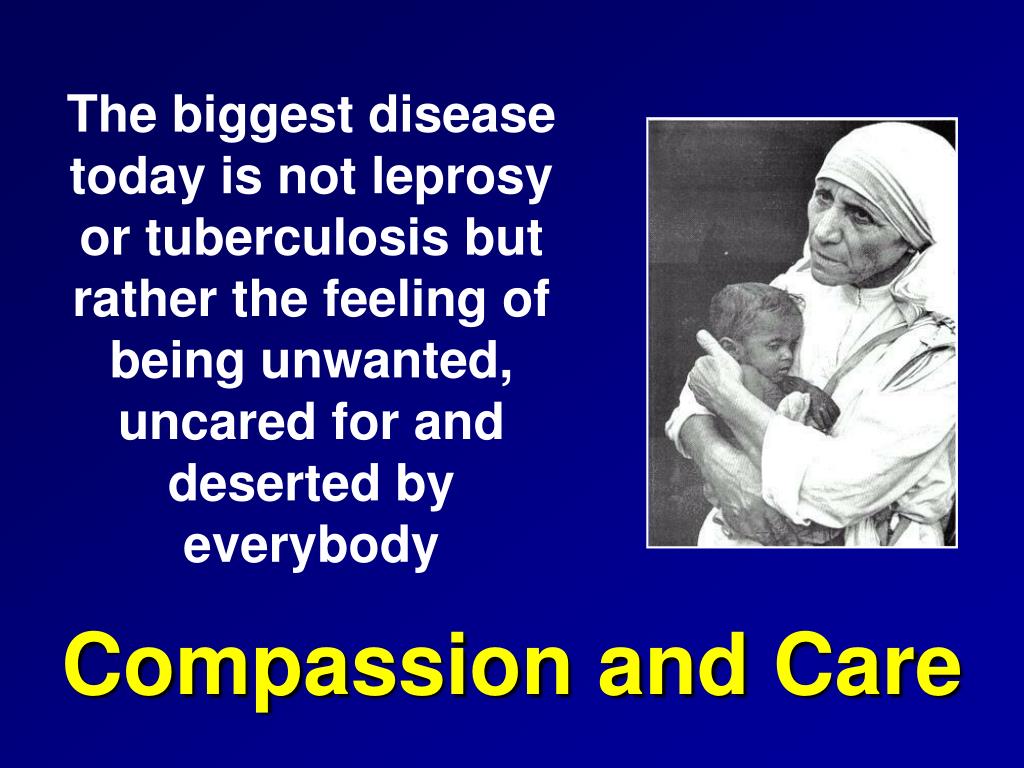 The biggest disease today is not leprosy or tuberculosis but rather the feeling of being unwanted, uncared for and deserted by everybody

Compassion and Care